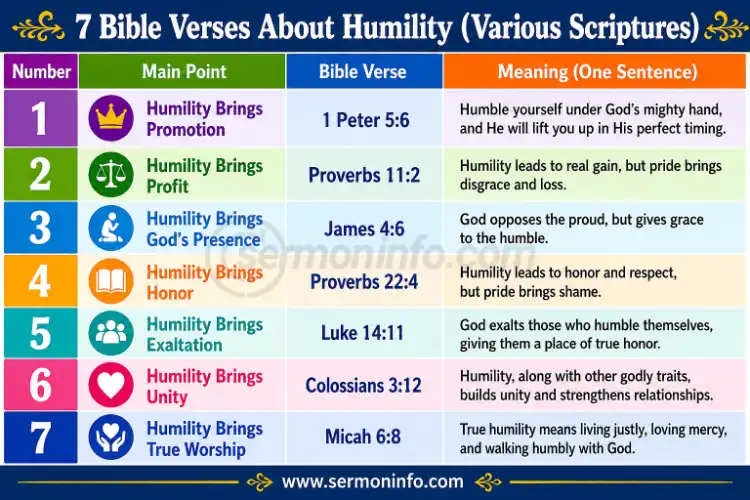 7 Bible Verses About Humility (Various Scriptures)

| Number | Main Point | Bible Verse | Meaning (One Sentence) |
|---|---|---|---|
| 1 | Humility Brings Promotion | 1 Peter 5:6 | Humble yourself under God's mighty hand, and He will lift you up in His perfect timing. |
| 2 | Humility Brings Profit | Proverbs 11:2 | Humility leads to real gain, but pride brings disgrace and loss. |
| 3 | Humility Brings God's Presence | James 4:6 | God opposes the proud, but gives grace to the humble. |
| 4 | Humility Brings Honor | Proverbs 22:4 | Humility leads to honor and respect, but pride brings shame. |
| 5 | Humility Brings Exaltation | Luke 14:11 | God exalts those who humble themselves, giving them a place of true honor. |
| 6 | Humility Brings Unity | Colossians 3:12 | Humility, along with other godly traits, builds unity and strengthens relationships. |
| 7 | Humility Brings True Worship | Micah 6:8 | True humility means living justly, loving mercy, and walking humbly with God. |

sermoninfo.com

www.sermoninfo.com